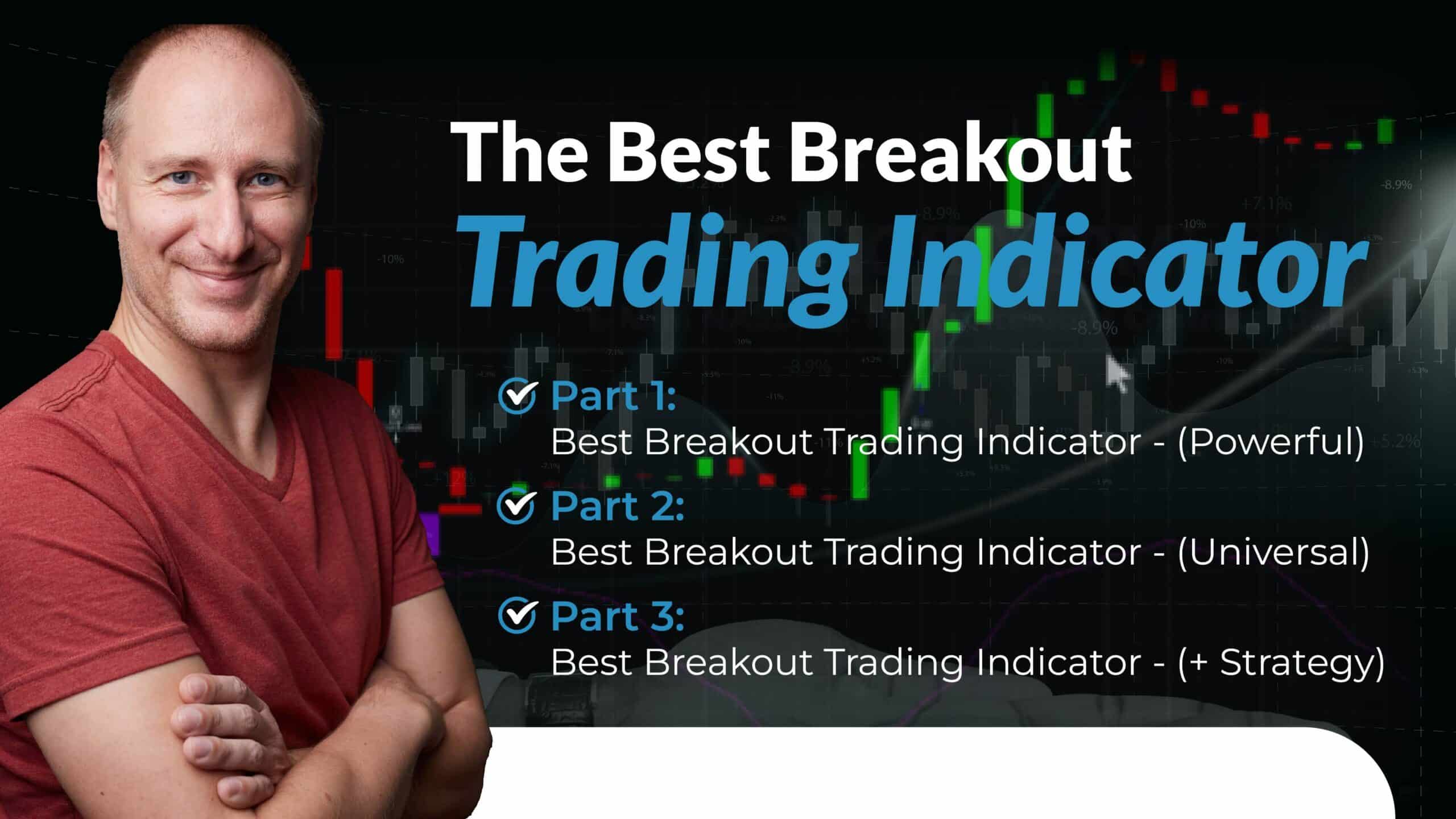 The Best Breakout
Trading Indicator

Part 1:
Best Breakout Trading Indicator - (Powerful)

Part 2:
Best Breakout Trading Indicator - (Universal)

Part 3:
Best Breakout Trading Indicator - (+ Strategy)